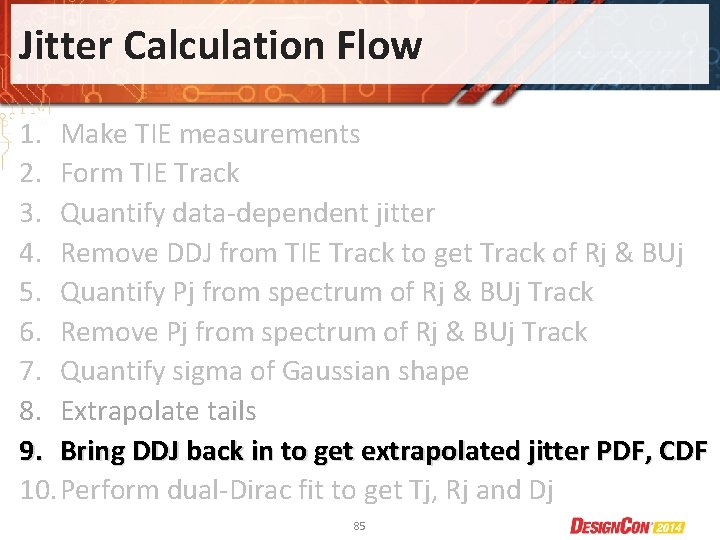 Jitter Calculation Flow

1. Make TIE measurements
2. Form TIE Track
3. Quantify data-dependent jitter
4. Remove DDJ from TIE Track to get Track of Rj & BUj
5. Quantify Pj from spectrum of Rj & BUj Track
6. Remove Pj from spectrum of Rj & BUj Track
7. Quantify sigma of Gaussian shape
8. Extrapolate tails
9. Bring DDJ back in to get extrapolated jitter PDF, CDF
10. Perform dual-Dirac fit to get Tj, Rj and Dj

85

DESIGNCON 2014